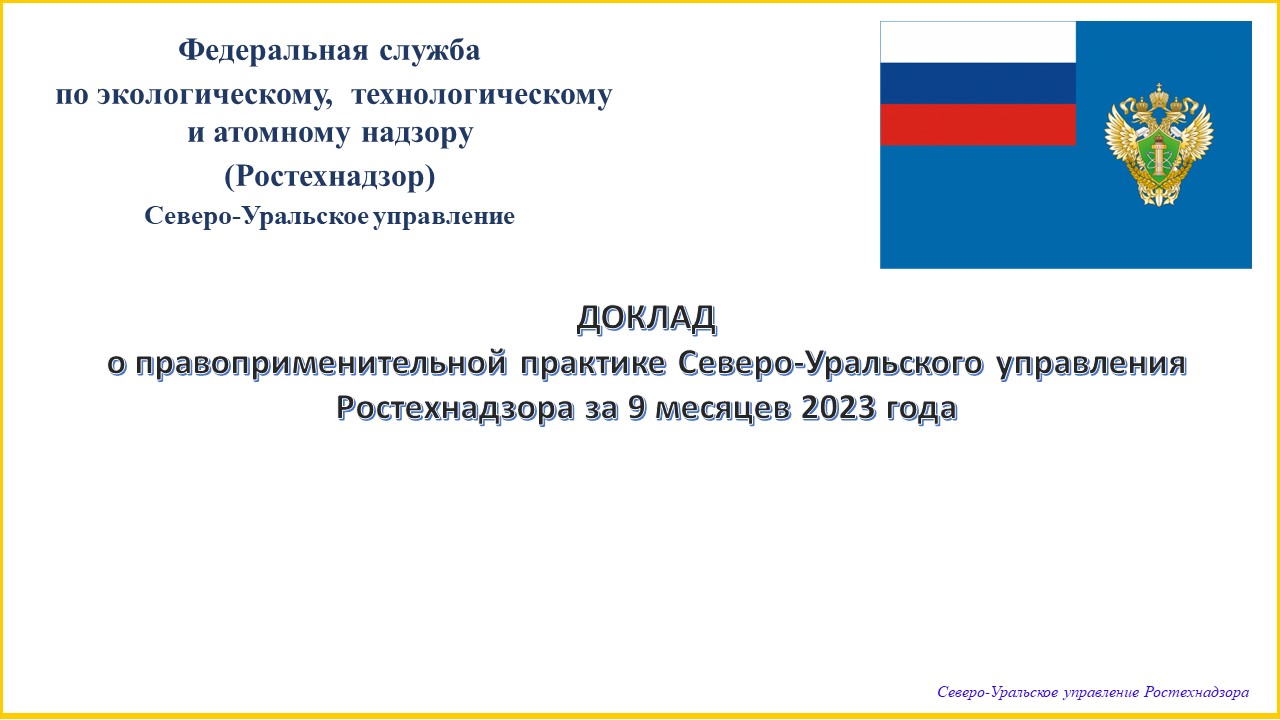 Федеральная служба
по экологическому, технологическому и атомному надзору
(Ростехнадзор)
Северо-Уральское управление

ДОКЛАД
о правоприменительной практике Северо-Уральского управления Ростехнадзора за 9 месяцев 2023 года

Северо-Уральское управление Ростехнадзора